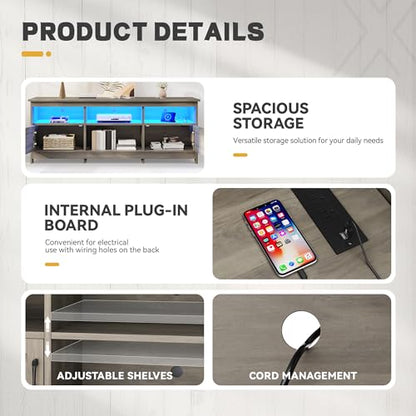 PRODUCT DETAILS

SPACIOUS STORAGE

Versatile storage solution for your daily needs

INTERNAL PLUG-IN BOARD

Convenient for electrical use with wiring holes on the back

ADJUSTABLE SHELVES

CORD MANAGEMENT